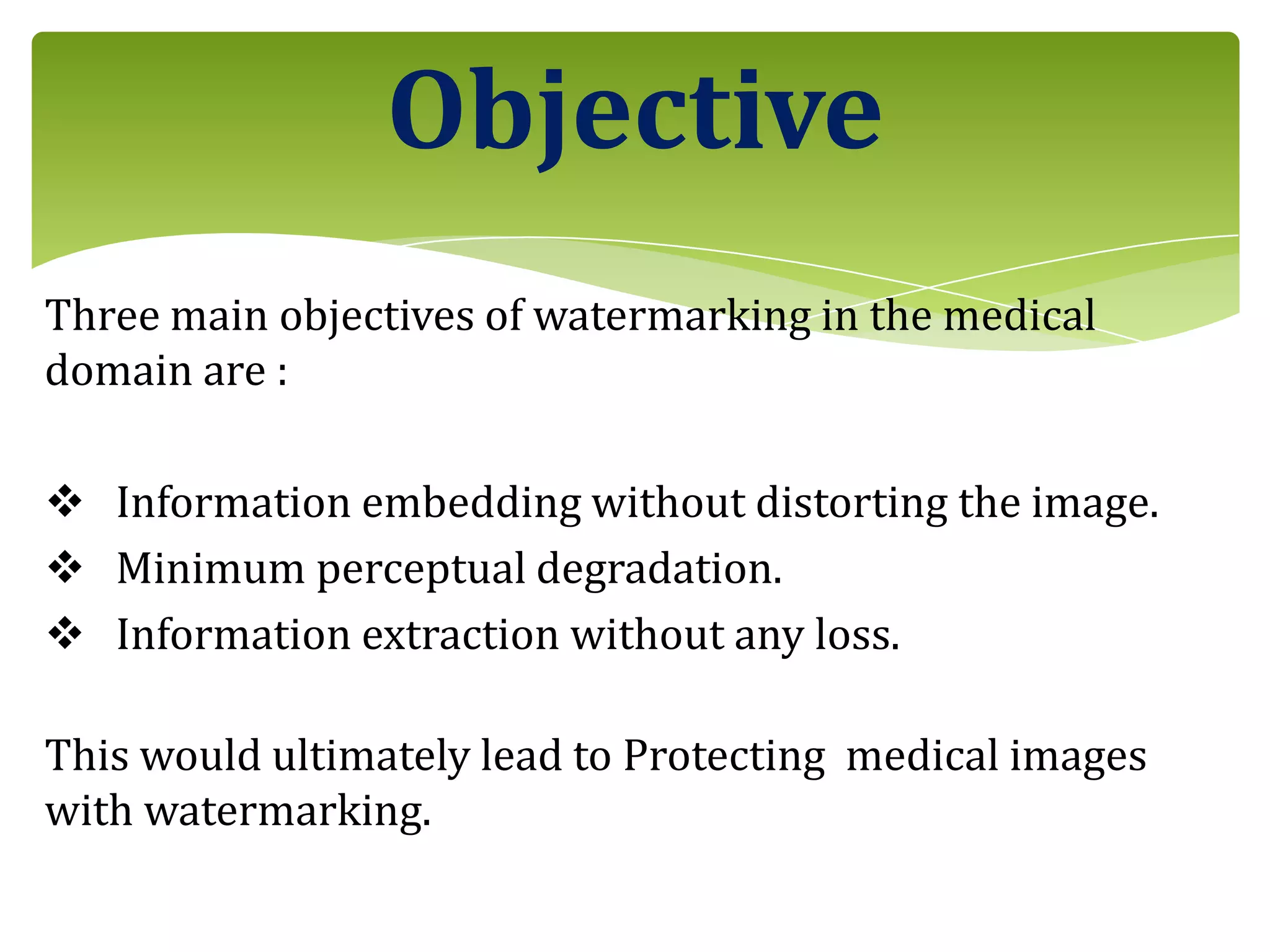 Objective

Three main objectives of watermarking in the medical domain are :

❖ Information embedding without distorting the image.
❖ Minimum perceptual degradation.
❖ Information extraction without any loss.

This would ultimately lead to Protecting  medical images with watermarking.